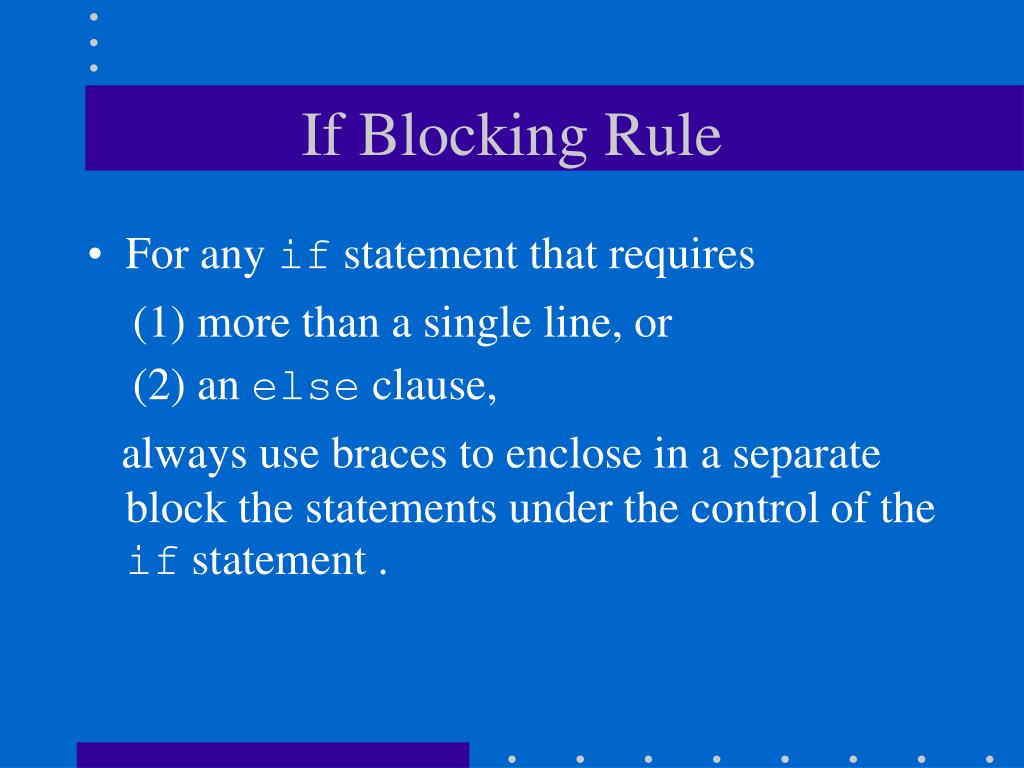 If Blocking Rule

• For any if statement that requires

(1) more than a single line, or

(2) an else clause,

always use braces to enclose in a separate block the statements under the control of the if statement .